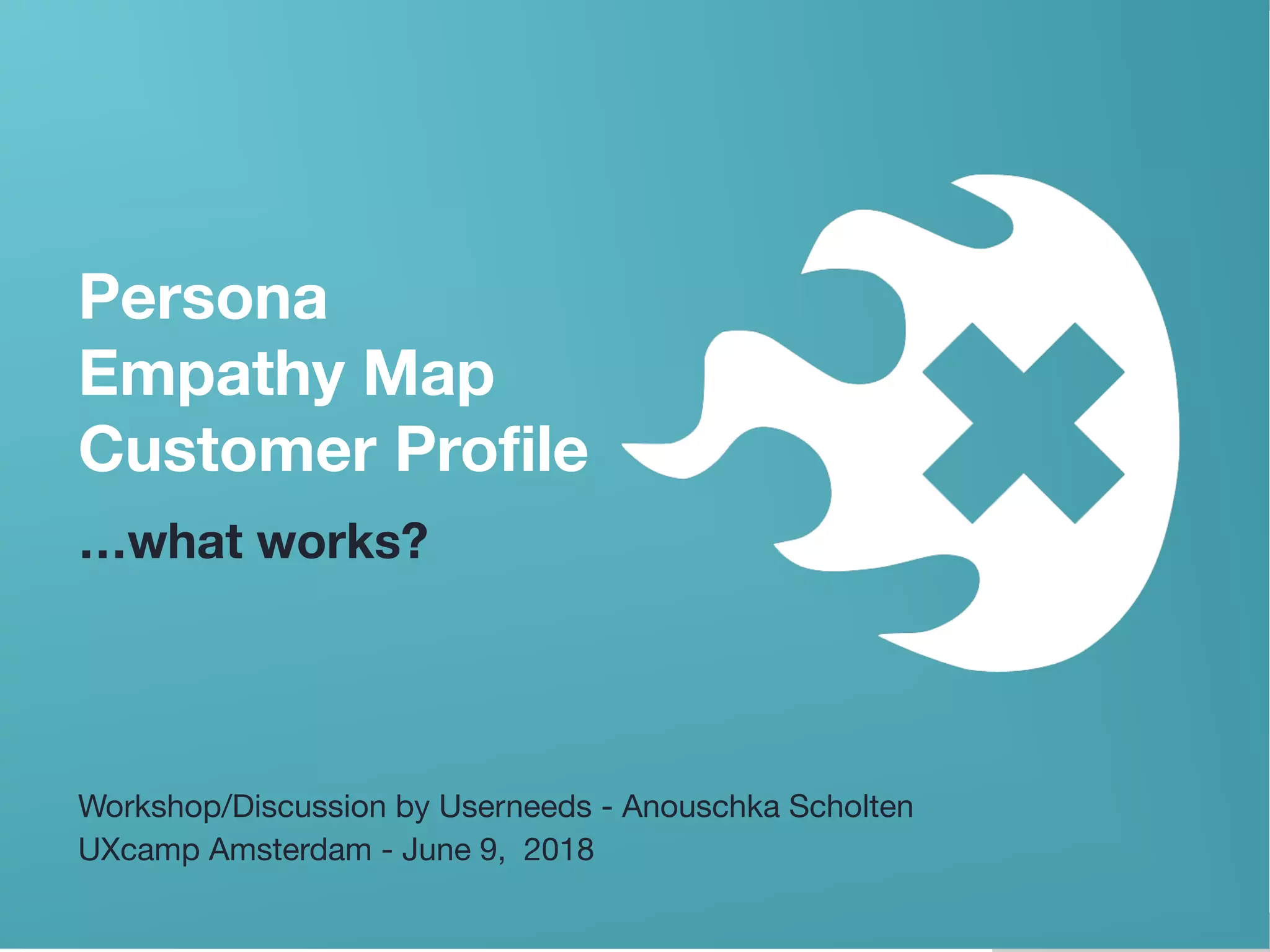 Persona
Empathy Map
Customer Profile

…what works?

Workshop/Discussion by Userneeds - Anouschka Scholten
UXcamp Amsterdam - June 9, 2018